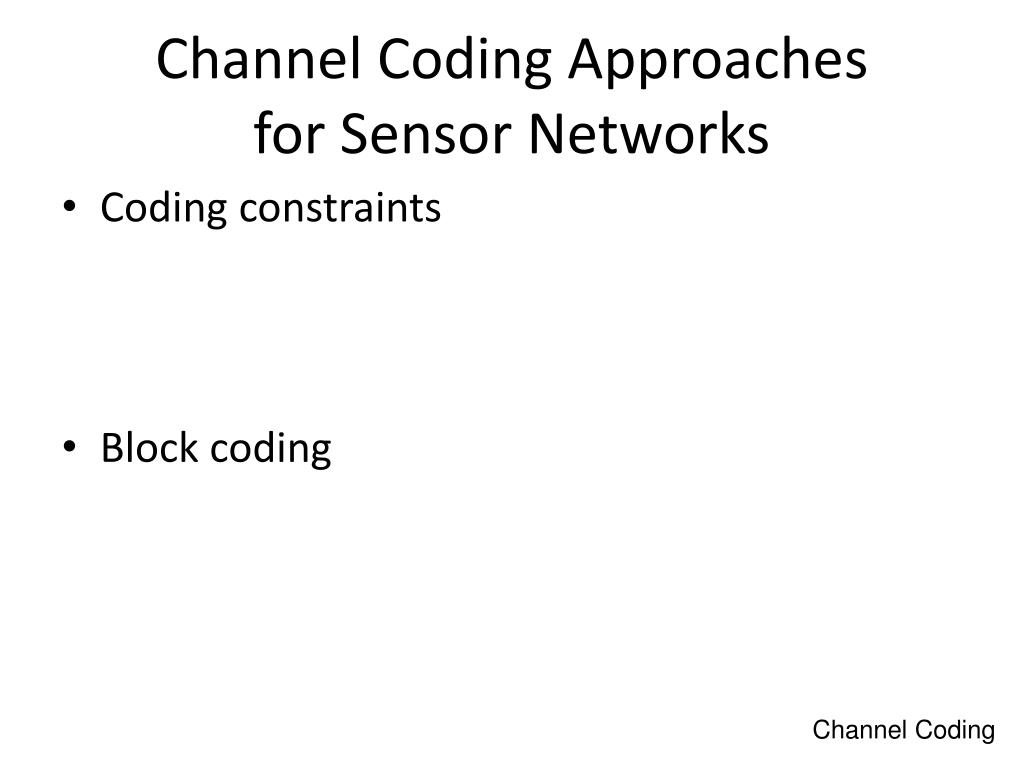 Channel Coding Approaches for Sensor Networks

• Coding constraints

• Block coding

Channel Coding